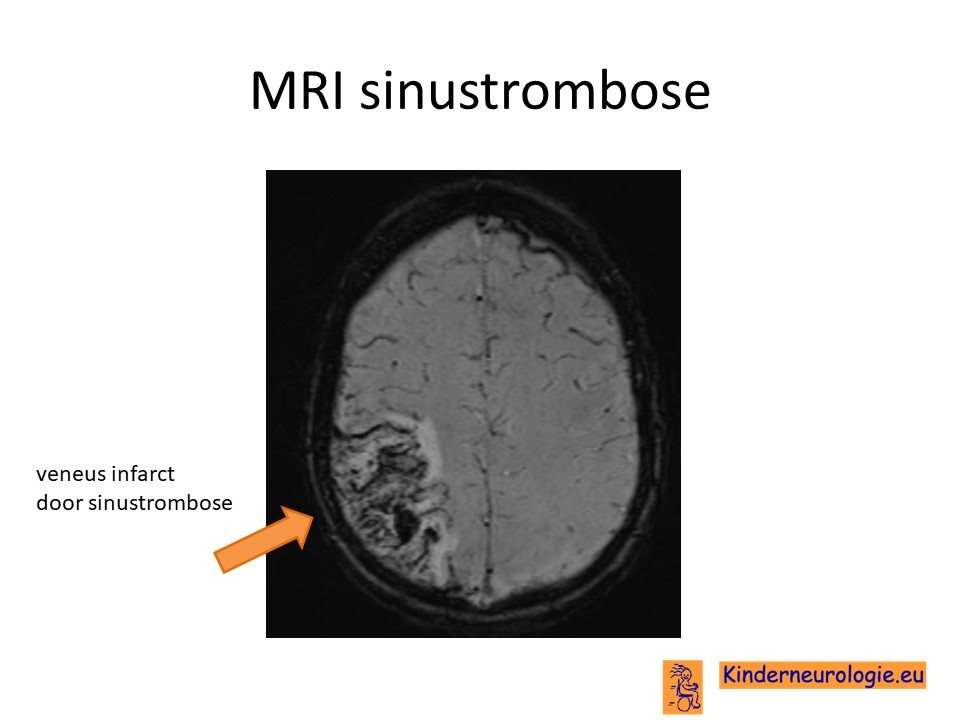 MRI sinustrombose

veneus infarct
door sinustrombose

Kinderneurologie.eu